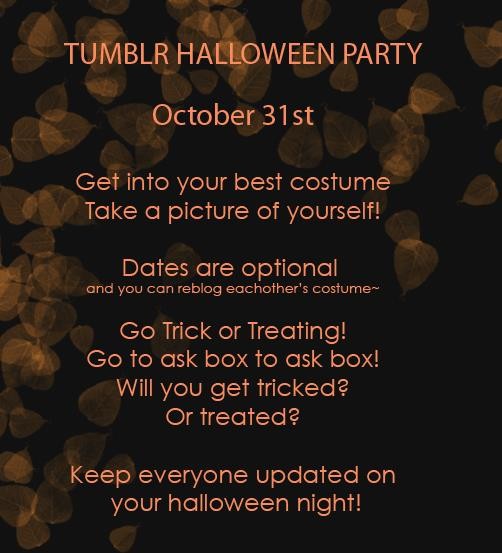 TUMBLR HALLOWEEN PARTY

October 31st

Get into your best costume
Take a picture of yourself!

Dates are optional
and you can reblog eachother's costume~

Go Trick or Treating!
Go to ask box to ask box!
Will you get tricked?
Or treated?

Keep everyone updated on
your halloween night!